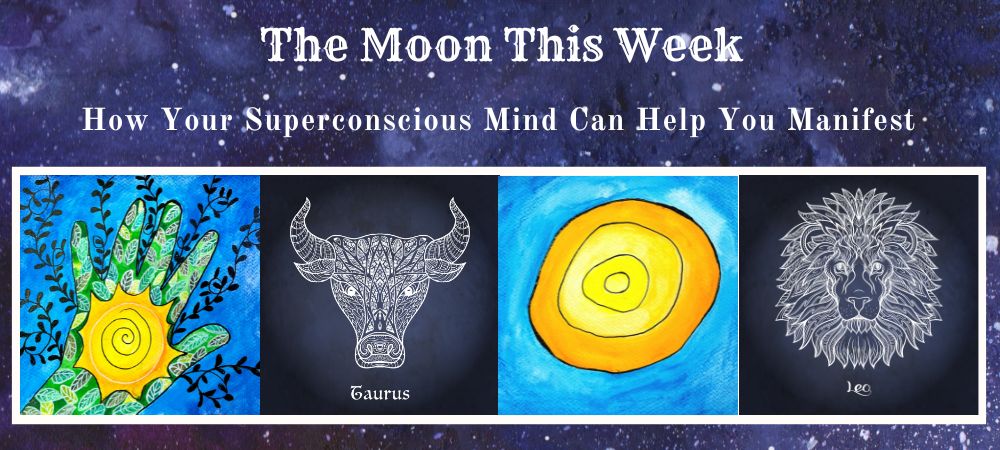 The Moon This Week

How Your Superconscious Mind Can Help You Manifest

Taurus

Leo